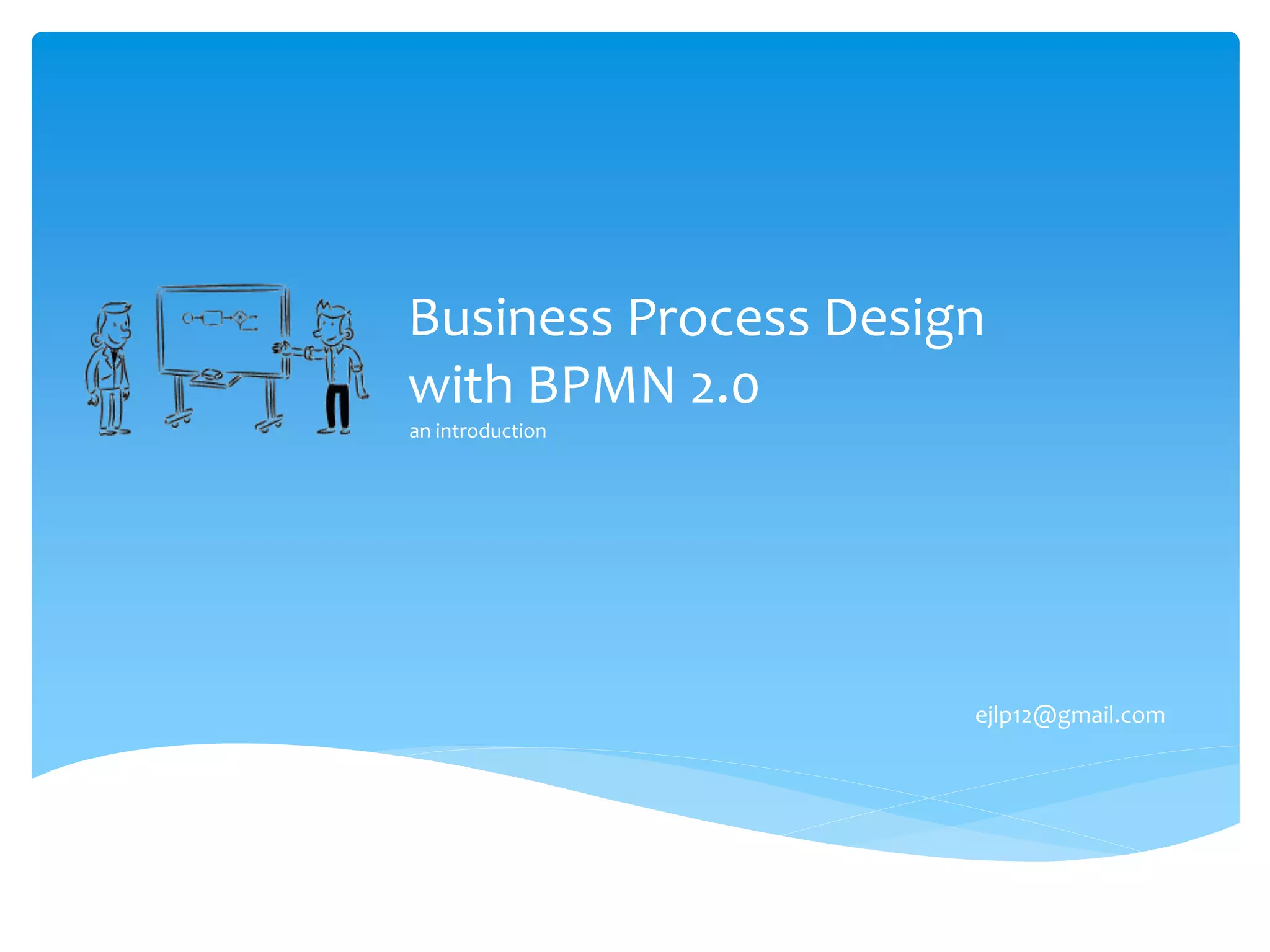 Business Process Design with BPMN 2.0

an introduction

ejlp12@gmail.com